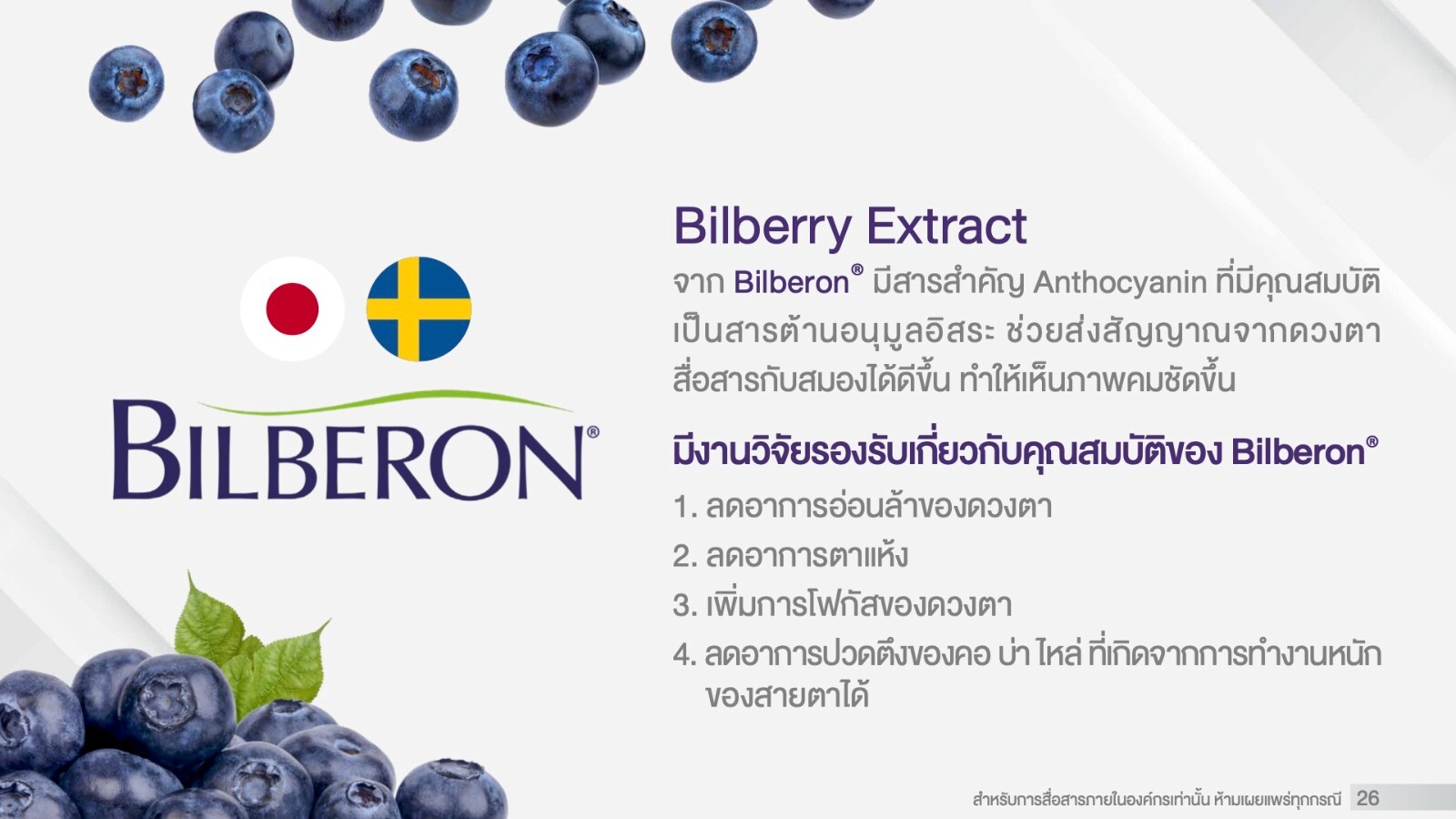 BILBERON®

Bilberry Extract

จาก Bilberon® มีสารสำคัญ Anthocyanin ที่มีคุณสมบัติเป็นสารต้านอนุมูลอิสระ ช่วยส่งสัญญาณจากดวงตาสื่อสารกับสมองได้ดีขึ้น ทำให้เห็นภาพคมชัดขึ้น

มีงานวิจัยรองรับเกี่ยวกับคุณสมบัติของ Bilberon®

1. ลดอาการอ่อนล้าของดวงตา
2. ลดอาการตาแห้ง
3. เพิ่มการโฟกัสของดวงตา
4. ลดอาการปวดตึงของคอ บ่า ไหล่ ที่เกิดจากการทำงานหนักของสายตาได้

สำหรับการสื่อสารภายในองค์กรเท่านั้น ห้ามเผยแพร่ทุกกรณี 26